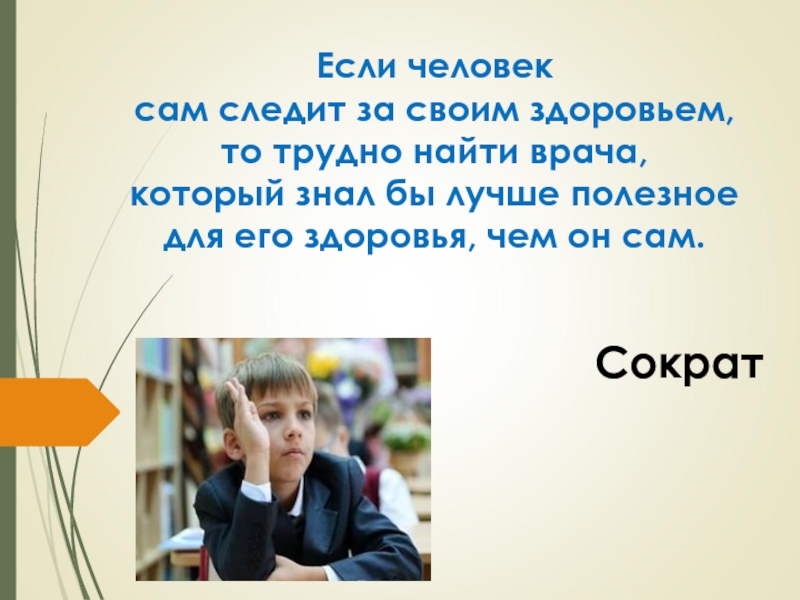 Если человек
сам следит за своим здоровьем,
то трудно найти врача,
который знал бы лучше полезное
для его здоровья, чем он сам.

Сократ